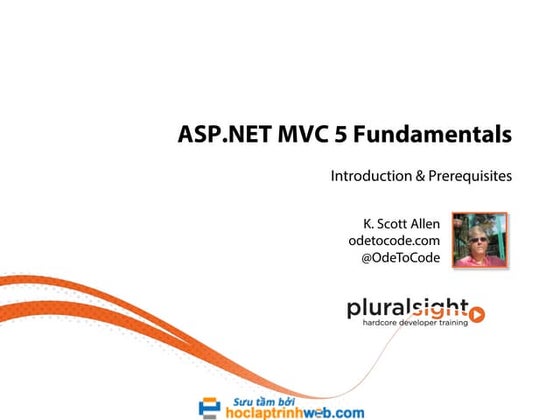 ASP.NET MVC 5 Fundamentals

Introduction & Prerequisites

K. Scott Allen
odetocode.com
@OdeToCode

pluralsight
hardcore developer training

Sưu tầm bởi
hoclaptrinhweb.com